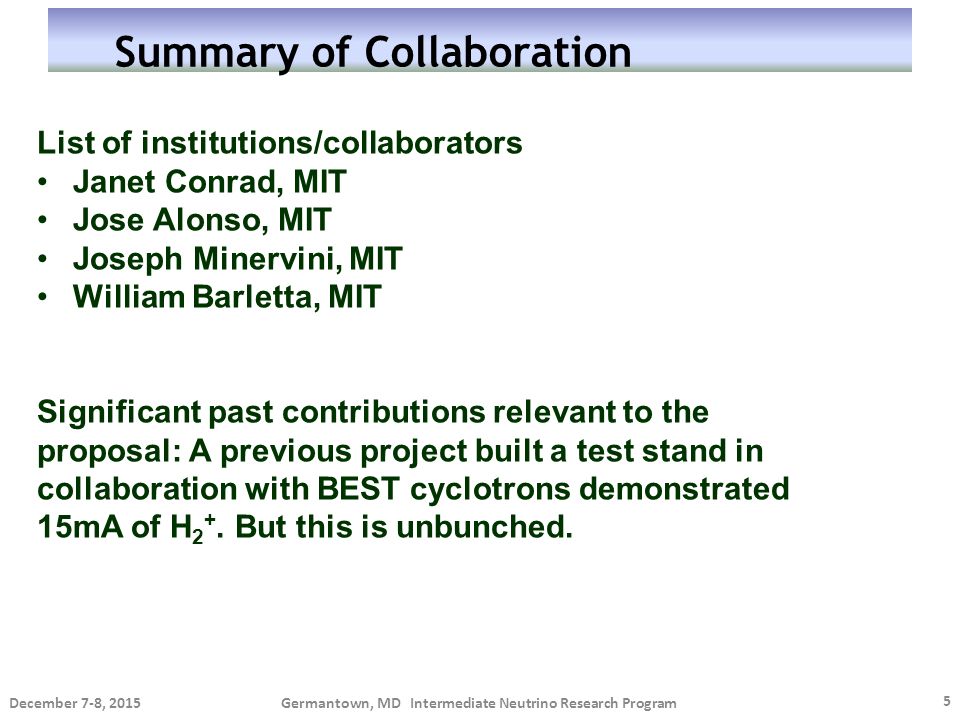 Summary of Collaboration

List of institutions/collaborators
• Janet Conrad, MIT
• Jose Alonso, MIT
• Joseph Minervini, MIT
• William Barletta, MIT

Significant past contributions relevant to the proposal: A previous project built a test stand in collaboration with BEST cyclotrons demonstrated 15mA of $H_2^+$. But this is unbunched.

December 7-8, 2015 Germantown, MD Intermediate Neutrino Research Program 5